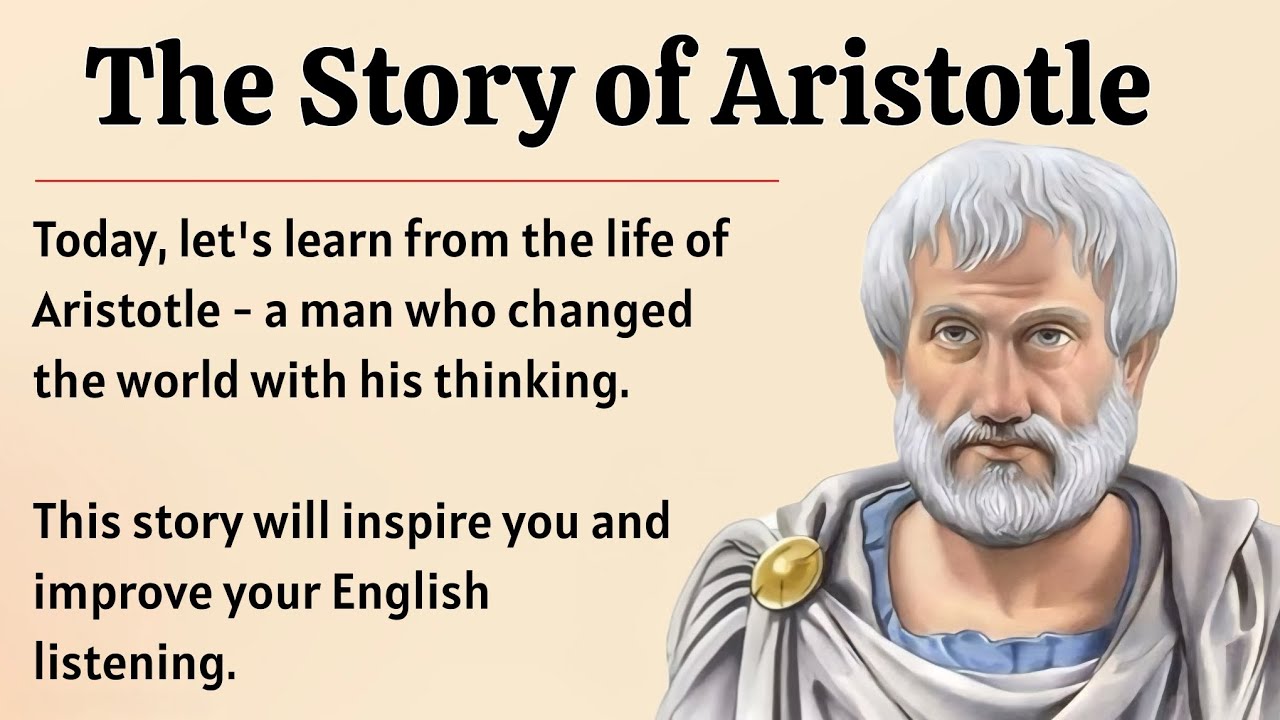 The Story of Aristotle

Today, let's learn from the life of Aristotle - a man who changed the world with his thinking.

This story will inspire you and improve your English listening.